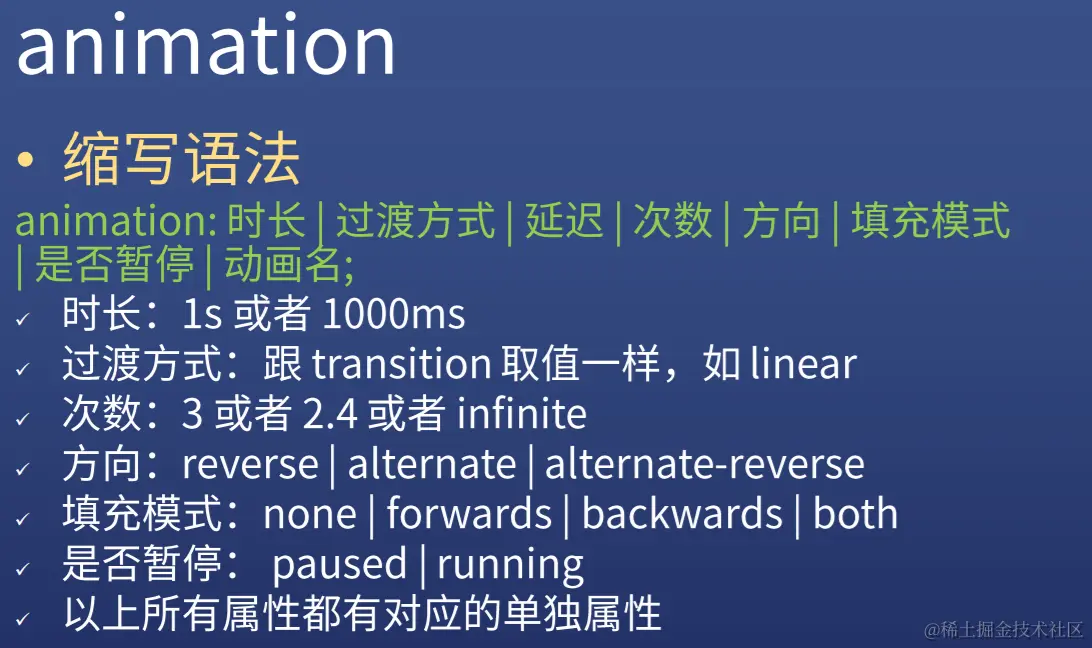 animation

• 缩写语法

animation: 时长 | 过渡方式 | 延迟 | 次数 | 方向 | 填充模式 | 是否暂停 | 动画名;

✓ 时长：1s 或者 1000ms
✓ 过渡方式：跟 transition 取值一样，如 linear
✓ 次数：3 或者 2.4 或者 infinite
✓ 方向：reverse | alternate | alternate-reverse
✓ 填充模式：none | forwards | backwards | both
✓ 是否暂停： paused | running
✓ 以上所有属性都有对应的单独属性

@稀土掘金技术社区